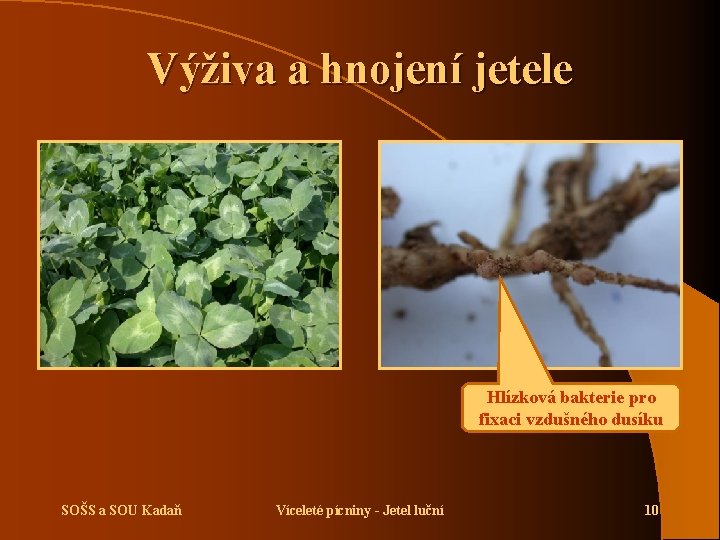 Výživa a hnojení jetele

Hlízková bakterie pro fixaci vzdušného dusíku

SOŠS a SOU Kadaň

Víceleté pícniny - Jetel luční

10